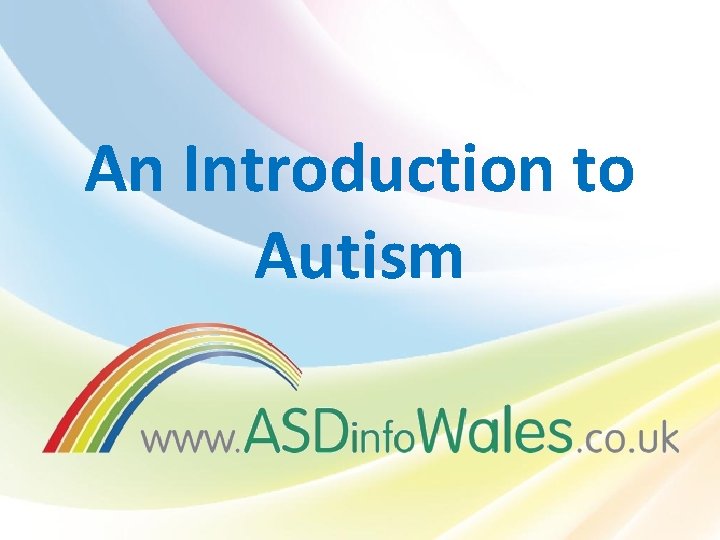 An Introduction to Autism

www.ASDinfoWales.co.uk